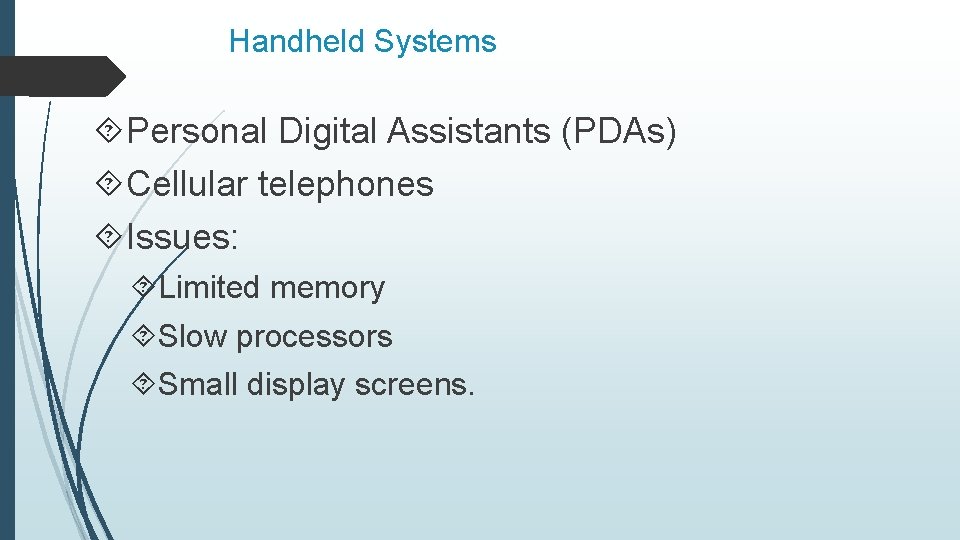 Handheld Systems

Personal Digital Assistants (PDAs)

Cellular telephones

Issues:

Limited memory

Slow processors

Small display screens.